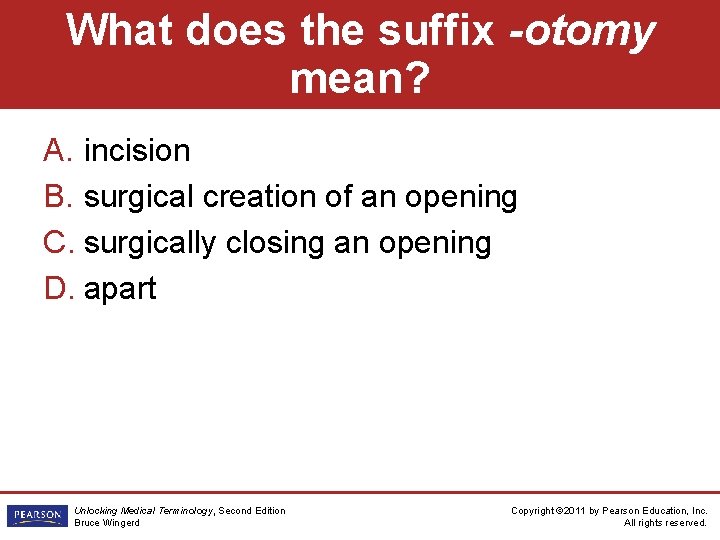 What does the suffix -otomy mean?

A. incision
B. surgical creation of an opening
C. surgically closing an opening
D. apart

PEARSON

Unlocking Medical Terminology, Second Edition
Bruce Wingerd

Copyright ©2011 by Pearson Education, Inc.
All rights reserved.